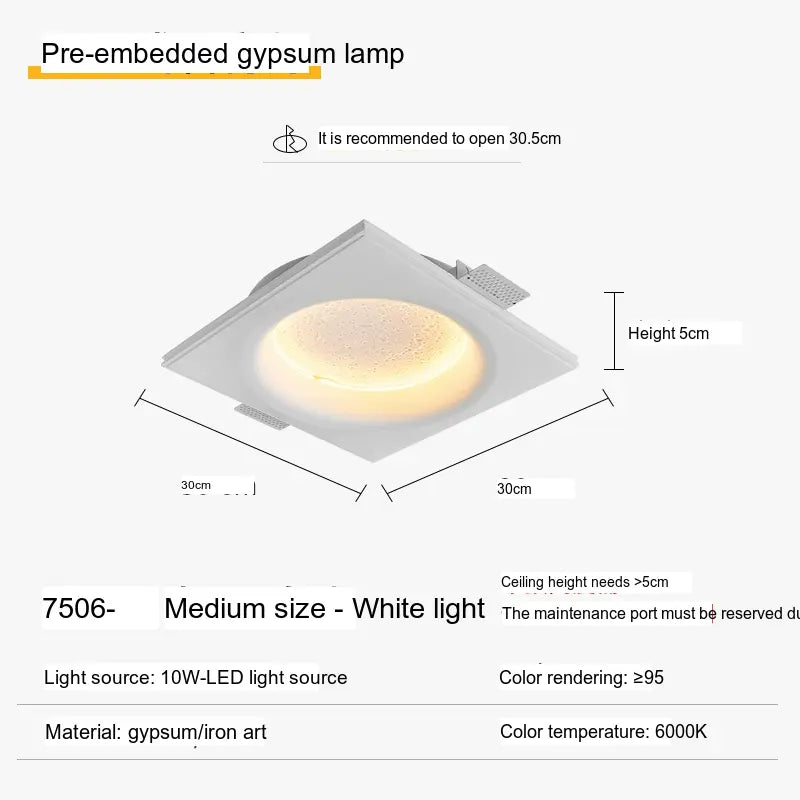 Pre-embedded gypsum lamp

It is recommended to open 30.5cm

Height 5cm

30cm

30cm

7506- Medium size - White light

Ceiling height needs >5cm

The maintenance port must be reserved du

Light source: 10W-LED light source

Color rendering: ≥95

Material: gypsum/iron art

Color temperature: 6000K